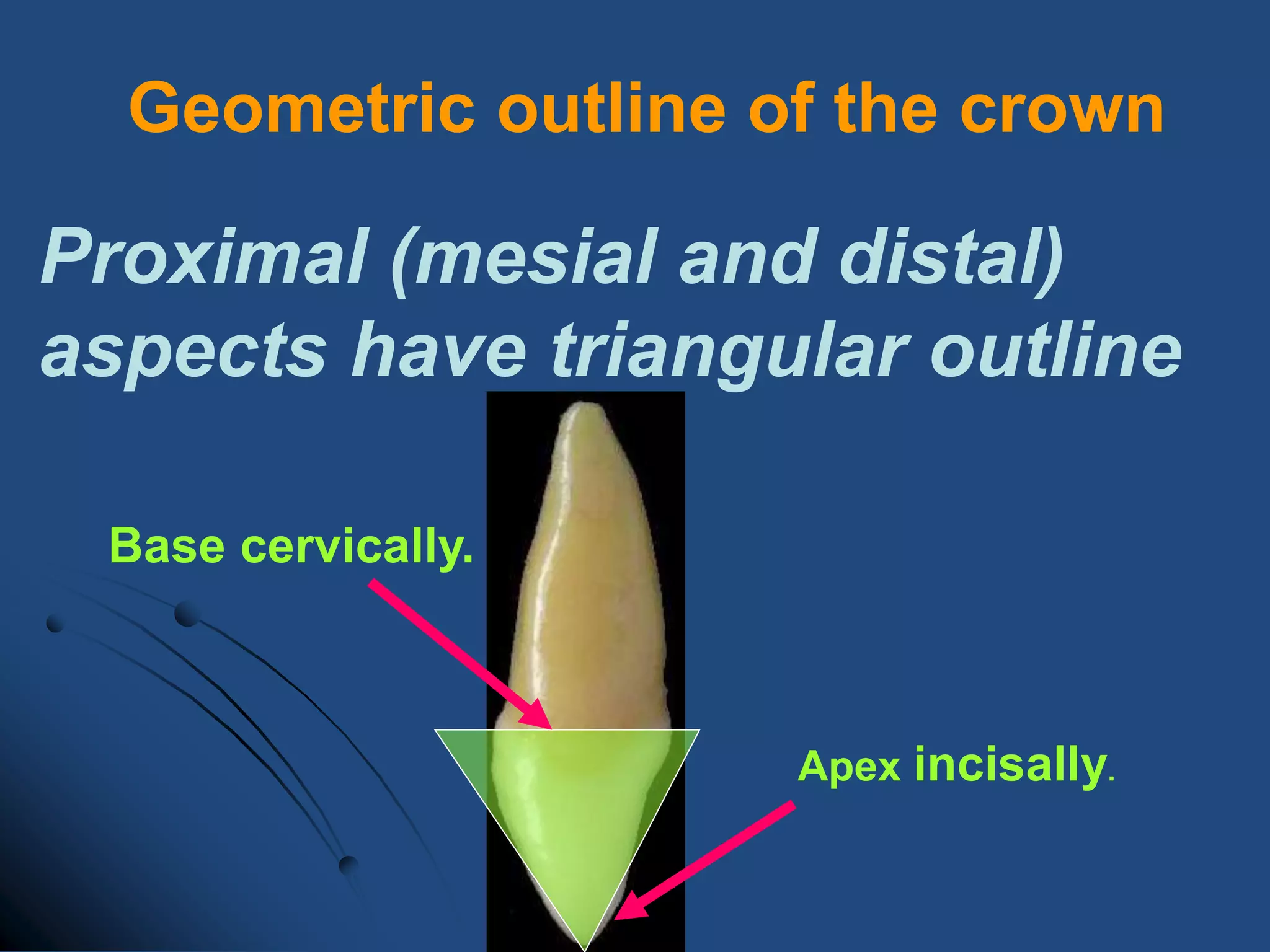 Geometric outline of the crown

Proximal (mesial and distal) aspects have triangular outline

Base cervically.

Apex incisally.